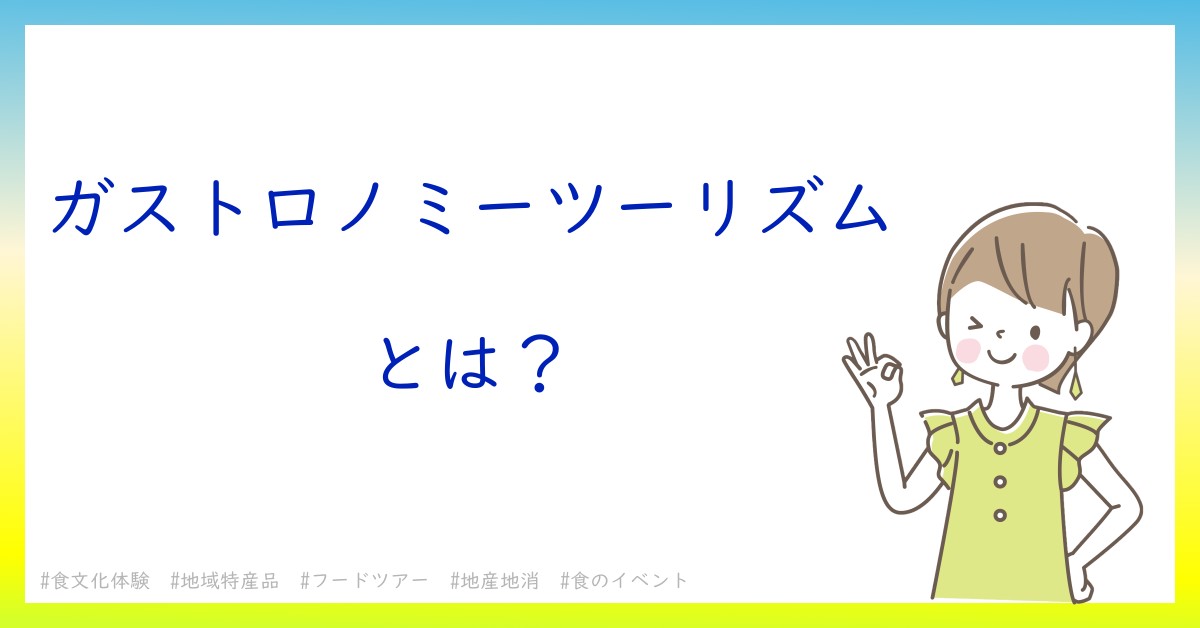 ガストロノミーツーリズム

とは？

#食文化体験 #地域特産品 #フードツアー #地産地消 #食のイベント